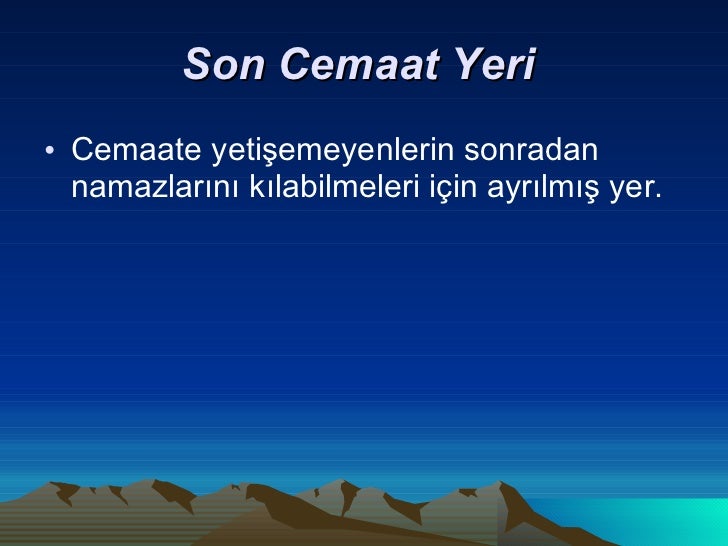 Son Cemaat Yeri

• Cemaate yetişemeyenlerin sonradan namazlarını kılabilmeleri için ayrılmış yer.